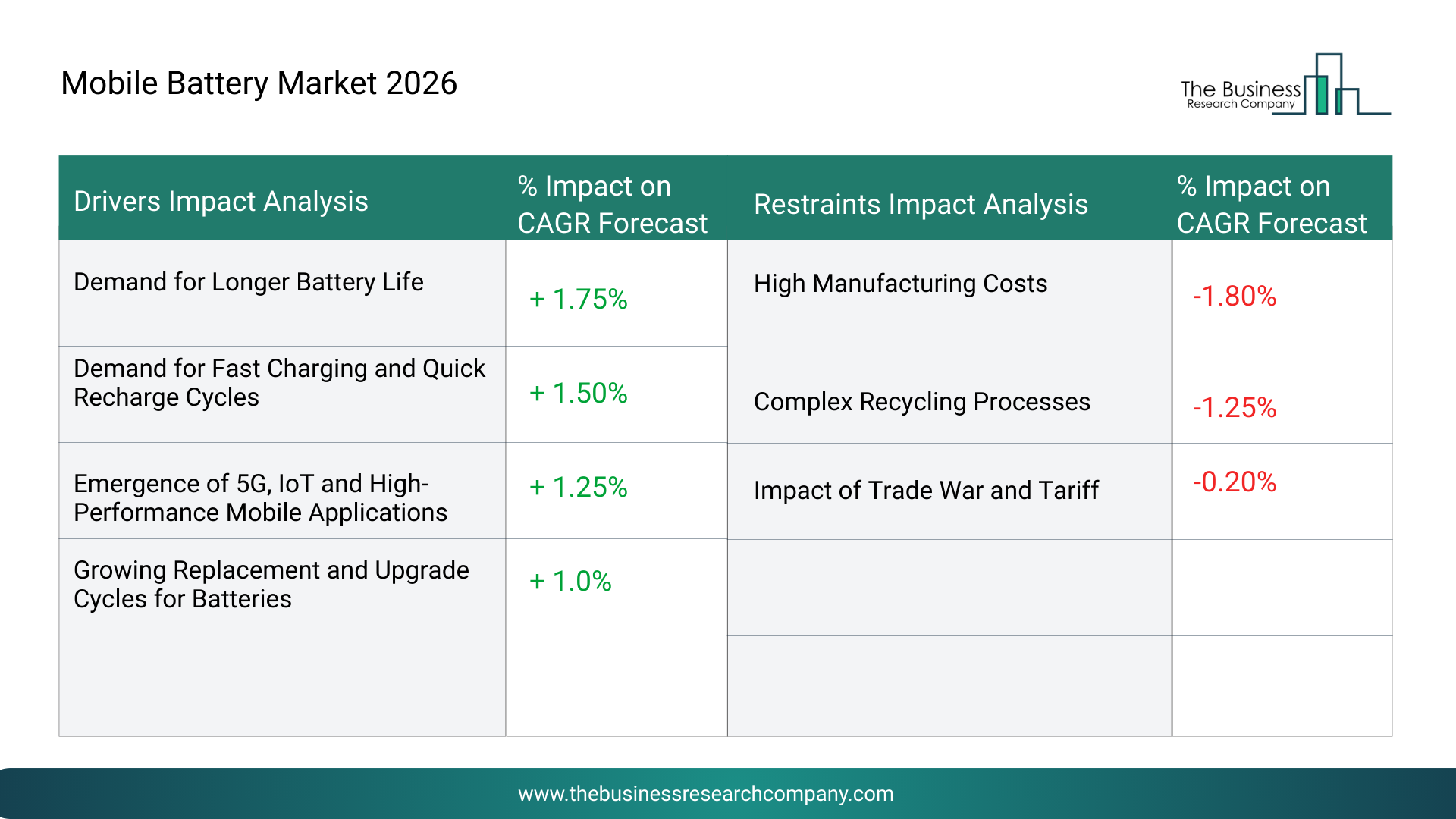 Mobile Battery Market 2026

The Business Research Company

| Drivers Impact Analysis | % Impact on CAGR Forecast | Restraints Impact Analysis | % Impact on CAGR Forecast |
|---|---|---|---|
| Demand for Longer Battery Life | + 1.75% | High Manufacturing Costs | -1.80% |
| Demand for Fast Charging and Quick Recharge Cycles | + 1.50% | Complex Recycling Processes | -1.25% |
| Emergence of 5G, IoT and High-Performance Mobile Applications | + 1.25% | Impact of Trade War and Tariff | -0.20% |
| Growing Replacement and Upgrade Cycles for Batteries | + 1.0% | | |
| | | | |

www.thebusinessresearchcompany.com